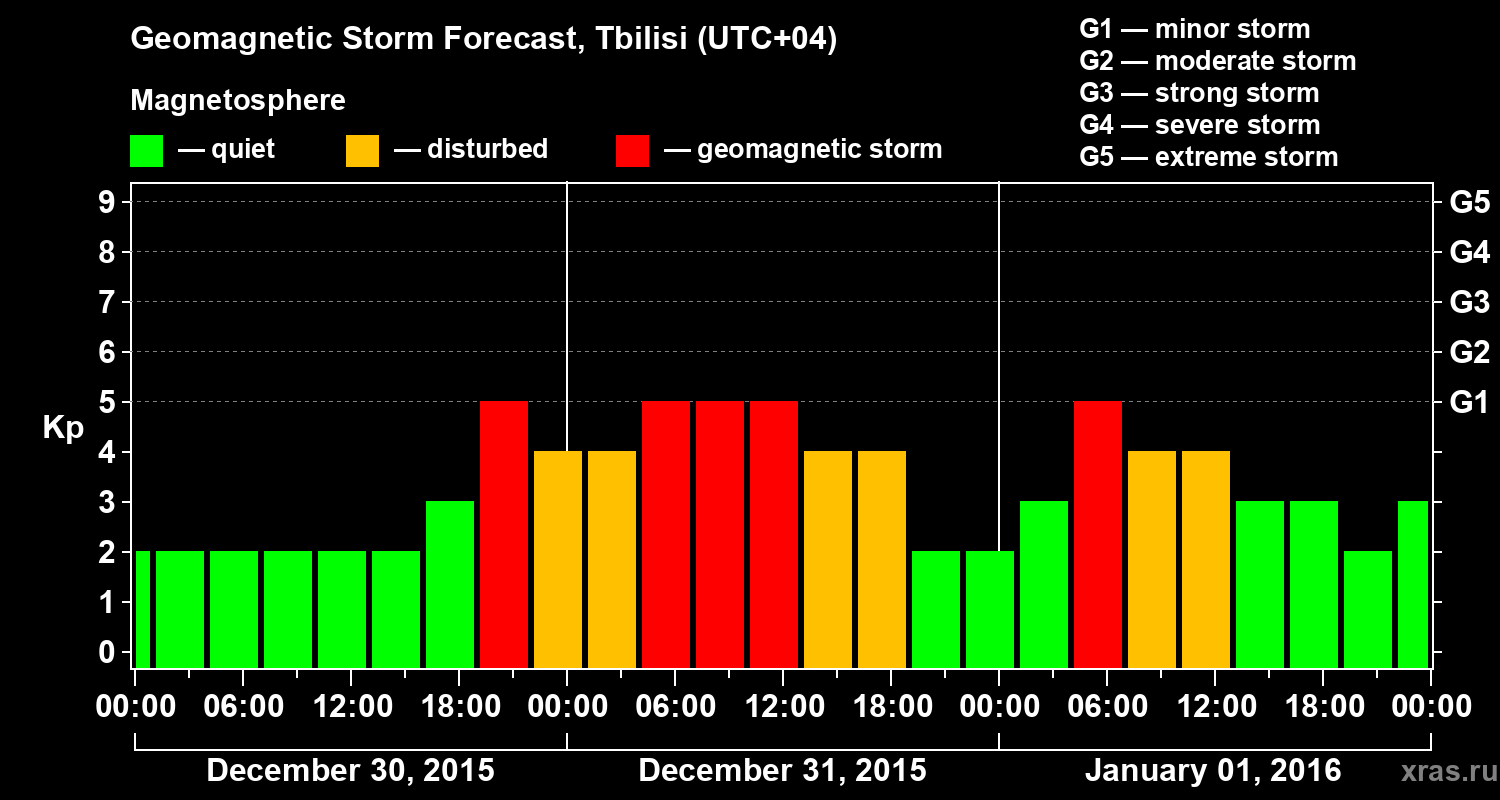 Geomagnetic Storm Forecast, Tbilisi (UTC+04)

Magnetosphere

— quiet — disturbed — geomagnetic storm

G1 — minor storm
G2 — moderate storm
G3 — strong storm
G4 — severe storm
G5 — extreme storm

Kp

9 8 7 6 5 4 3 2 1 0

G5 G4 G3 G2 G1

00:00 06:00 12:00 18:00 00:00 06:00 12:00 18:00 00:00 06:00 12:00 18:00 00:00

December 30, 2015 December 31, 2015 January 01, 2016

xras.ru